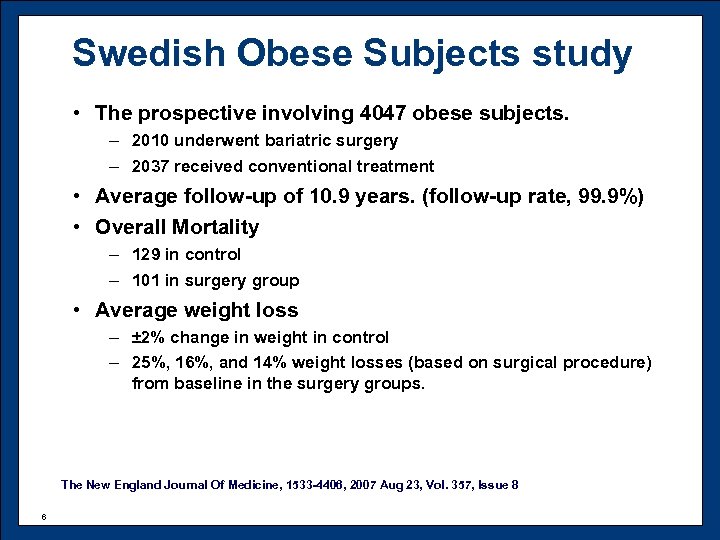 Swedish Obese Subjects study

• The prospective involving 4047 obese subjects.
– 2010 underwent bariatric surgery
– 2037 received conventional treatment
• Average follow-up of 10.9 years. (follow-up rate, 99.9%)
• Overall Mortality
– 129 in control
– 101 in surgery group
• Average weight loss
– ±2% change in weight in control
– 25%, 16%, and 14% weight losses (based on surgical procedure) from baseline in the surgery groups.

The New England Journal Of Medicine, 1533-4406, 2007 Aug 23, Vol. 357, Issue 8

6